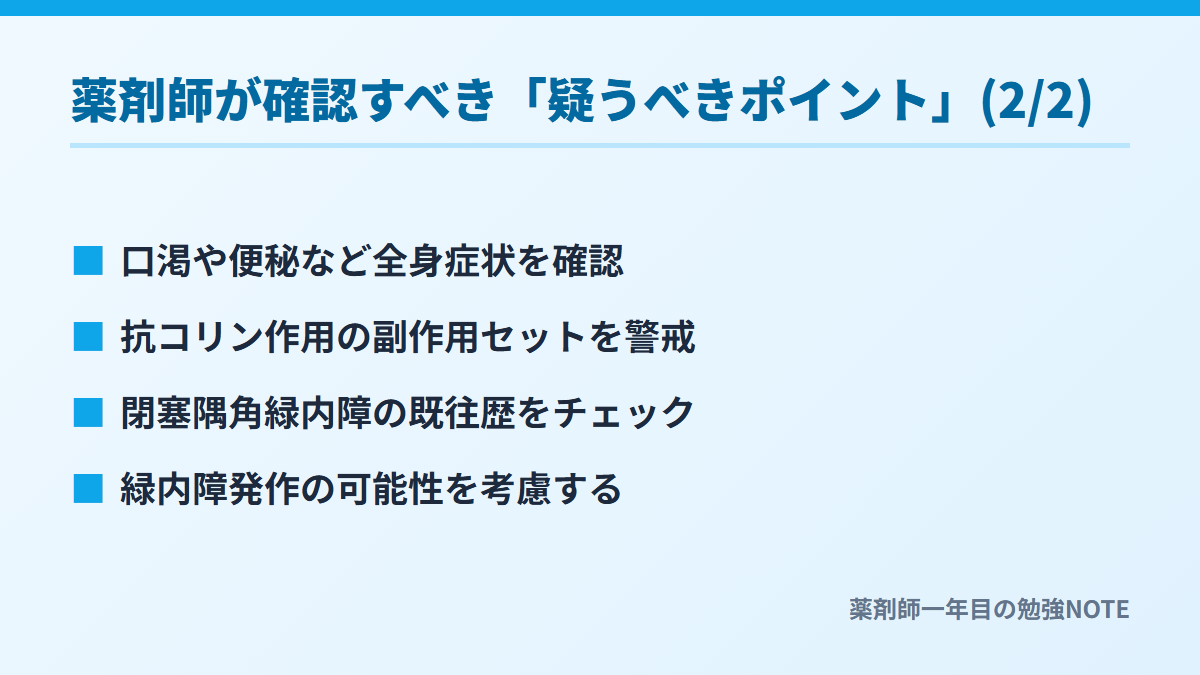 薬剤師が確認すべき「疑うべきポイント」(2/2)

■ 口渇や便秘など全身症状を確認

■ 抗コリン作用の副作用セットを警戒

■ 閉塞隅角緑内障の既往歴をチェック

■ 緑内障発作の可能性を考慮する

薬剤師一年目の勉強NOTE